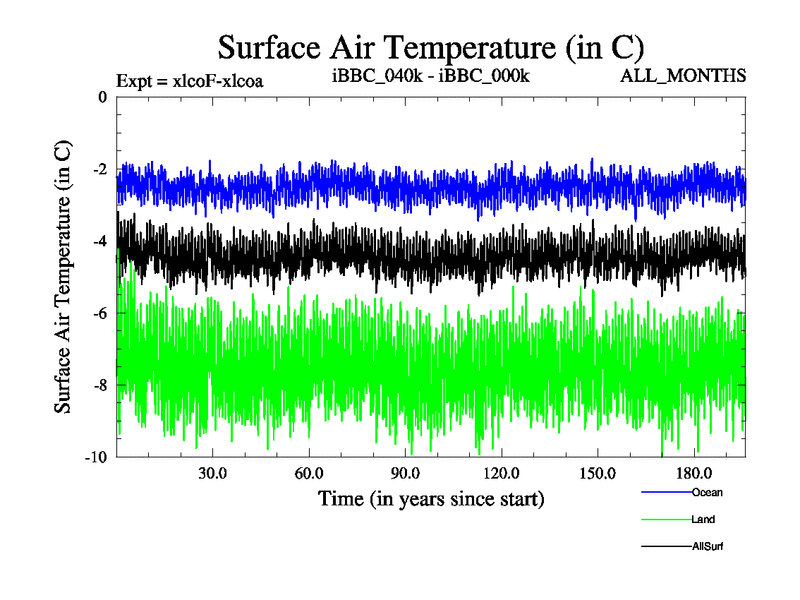 Surface Air Temperature (in C)

Expt = xlcoF-xlcoa

iBBC_040k - iBBC_000k

ALL_MONTHS

Surface Air Temperature (in C)

0

-2

-4

-6

-8

-10

30.0

60.0

90.0

120.0

150.0

180.0

Time (in years since start)

Ocean

Land

AllSurf